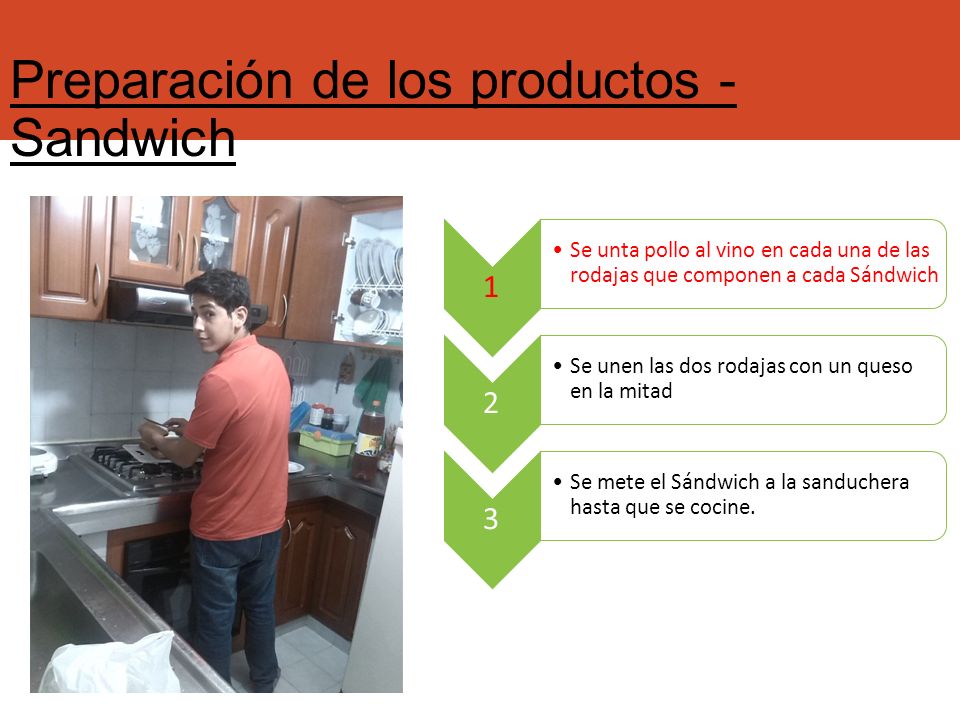 Preparación de los productos - Sandwich

1

• Se unta pollo al vino en cada una de las rodajas que componen a cada Sándwich

2

• Se unen las dos rodajas con un queso en la mitad

3

• Se mete el Sándwich a la sanduchera hasta que se cocine.